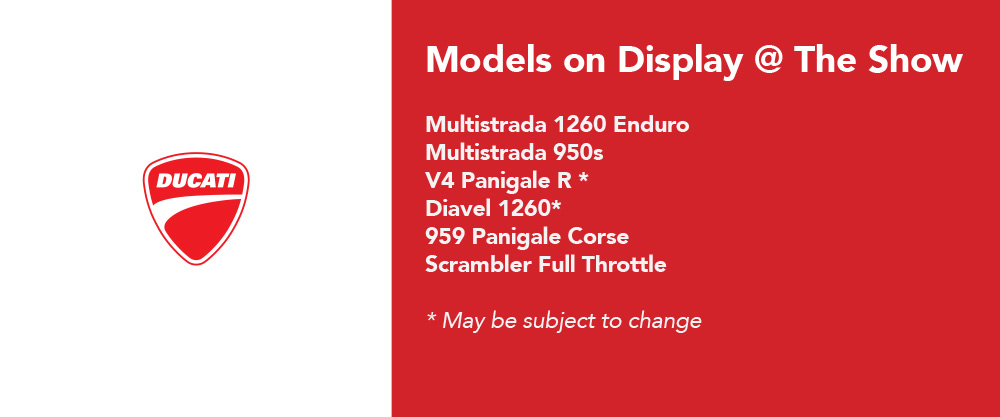 DUCATI

Models on Display @ The Show

Multistrada 1260 Enduro
Multistrada 950s
V4 Panigale R *
Diavel 1260*
959 Panigale Corse
Scrambler Full Throttle

* May be subject to change